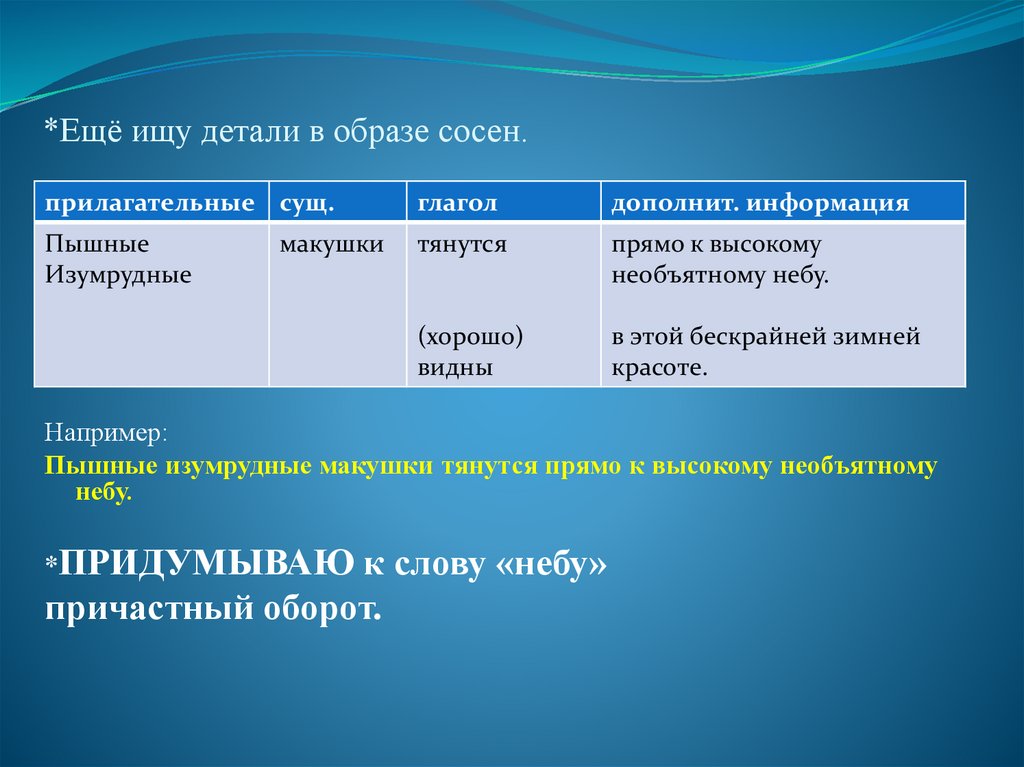 *Ещё ищу детали в образе сосен.

| прилагательные | сущ. | глагол | дополнит. информация |
|---|---|---|---|
| Пышные Изумрудные | макушки | тянутся (хорошо) видны | прямо к высокому необъятному небу. в этой бескрайней зимней красоте. |

Например:
Пышные изумрудные макушки тянутся прямо к высокому необъятному небу.

*ПРИДУМЫВАЮ к слову «небу» причастный оборот.